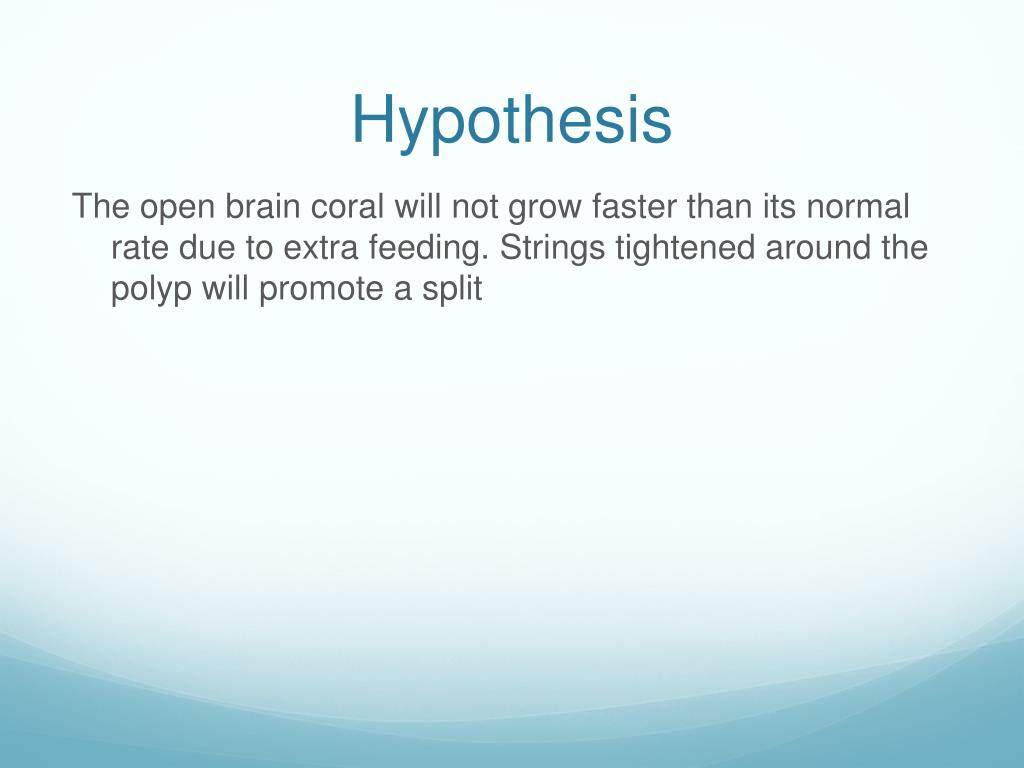 Hypothesis

The open brain coral will not grow faster than its normal rate due to extra feeding. Strings tightened around the polyp will promote a split